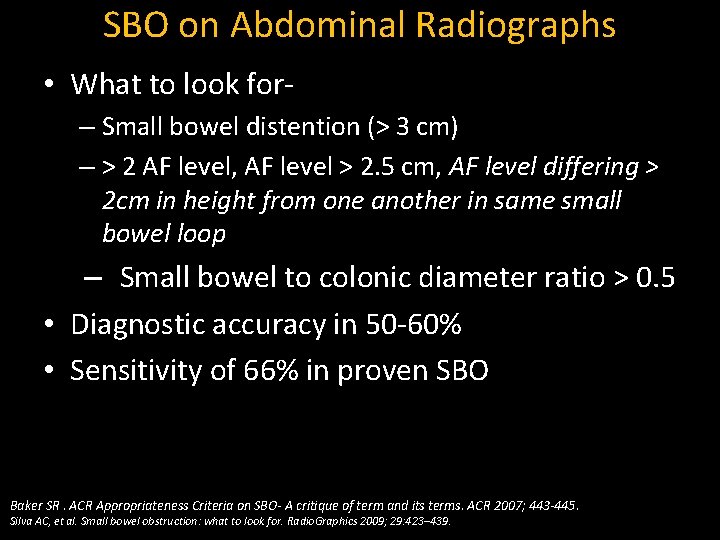 SBO on Abdominal Radiographs

• What to look for-
– Small bowel distention (> 3 cm)
– > 2 AF level, AF level > 2.5 cm, AF level differing > 2cm in height from one another in same small bowel loop
– Small bowel to colonic diameter ratio > 0.5
• Diagnostic accuracy in 50-60%
• Sensitivity of 66% in proven SBO

Baker SR . ACR Appropriateness Criteria on SBO- A critique of term and its terms. ACR 2007; 443-445.
Silva AC, et al. Small bowel obstruction: what to look for. RadioGraphics 2009; 29:423–439.